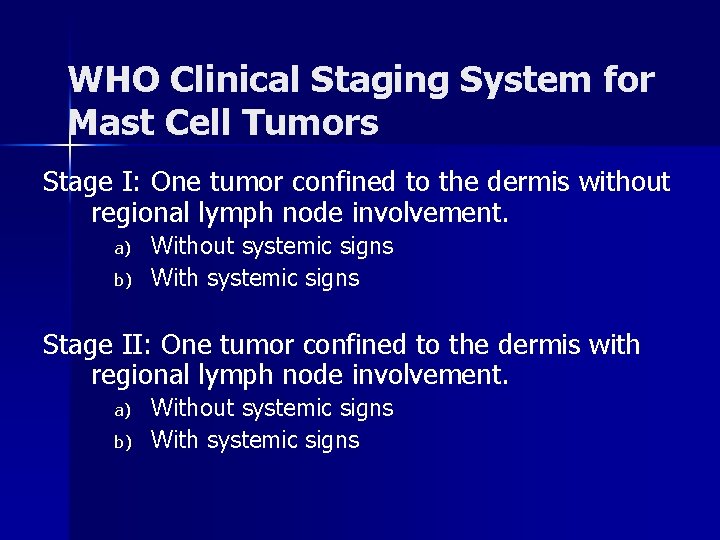 WHO Clinical Staging System for Mast Cell Tumors

Stage I: One tumor confined to the dermis without regional lymph node involvement.

a) Without systemic signs
b) With systemic signs

Stage II: One tumor confined to the dermis with regional lymph node involvement.

a) Without systemic signs
b) With systemic signs